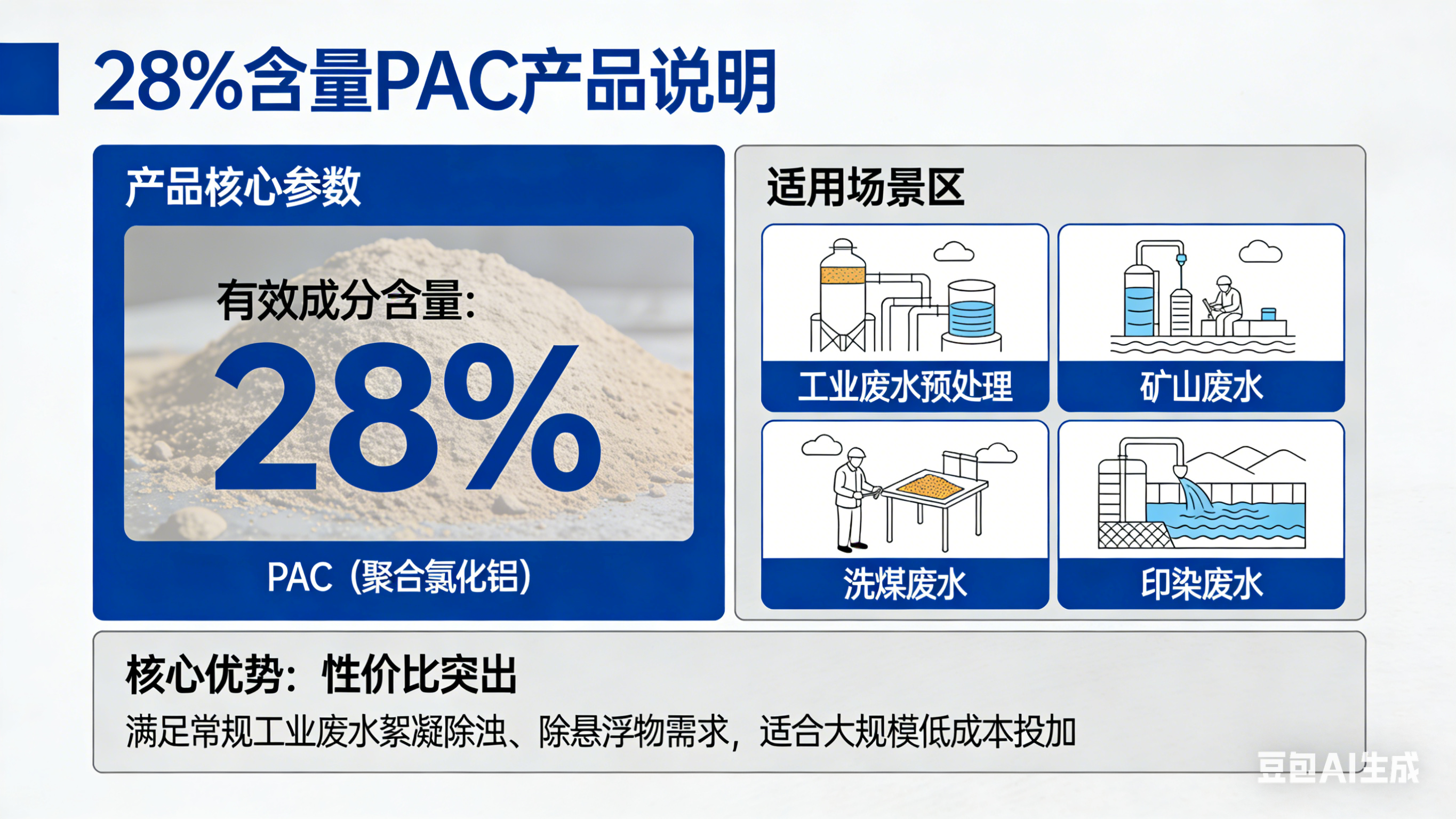 28%含量PAC产品说明

产品核心参数

有效成分含量:

28%

PAC（聚合氯化铝）

适用场景区

工业废水预处理

矿山废水

洗煤废水

印染废水

核心优势：性价比突出

满足常规工业废水絮凝除浊、除悬浮物需求，适合大规模低成本投加

豆包AI生成